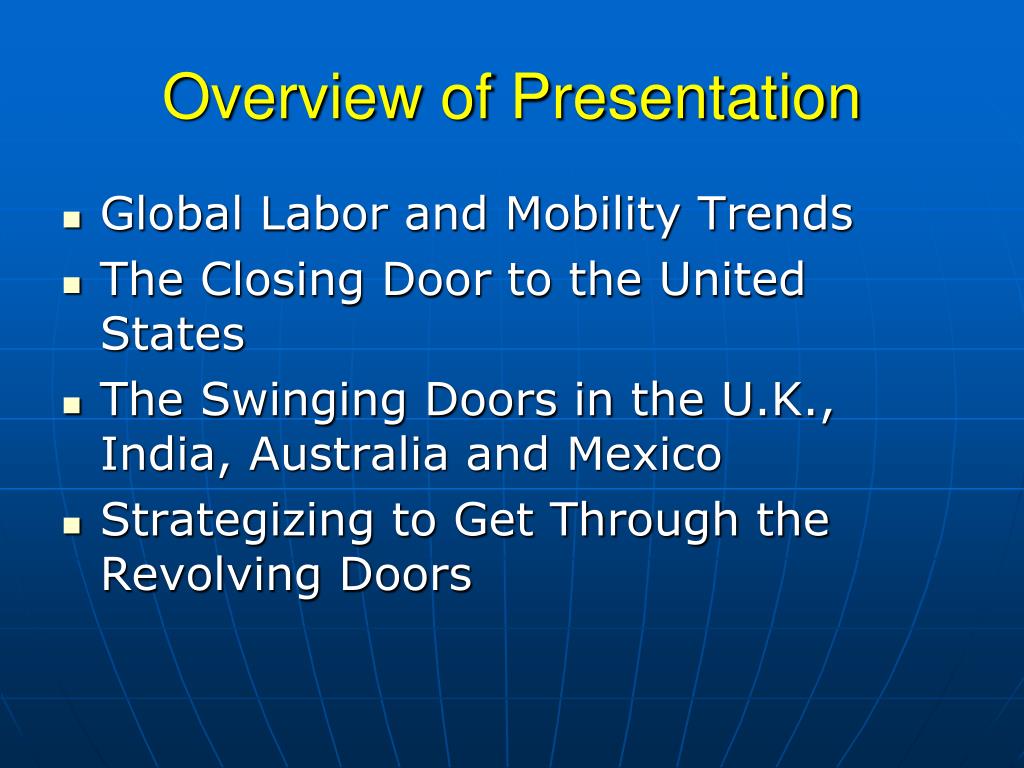 Overview of Presentation

- Global Labor and Mobility Trends
- The Closing Door to the United States
- The Swinging Doors in the U.K., India, Australia and Mexico
- Strategizing to Get Through the Revolving Doors